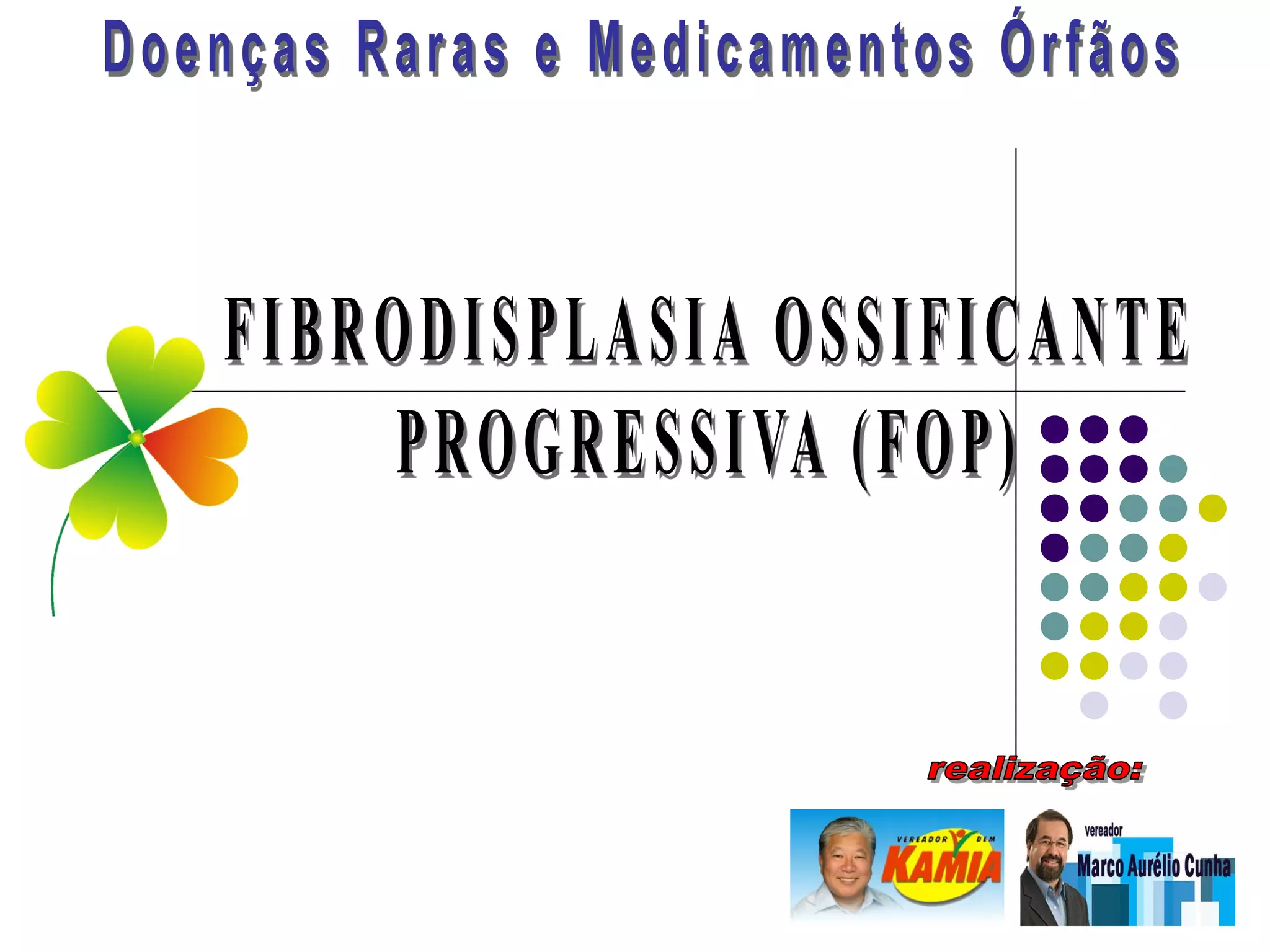 Doenças Raras e Medicamentos Órfãos

FIBRODISPLASIA OSSIFICANTE PROGRESSIVA (FOP)

realização:

VEREADOR DEM
KAMIA

vereador
Marco Aurélio Cunha